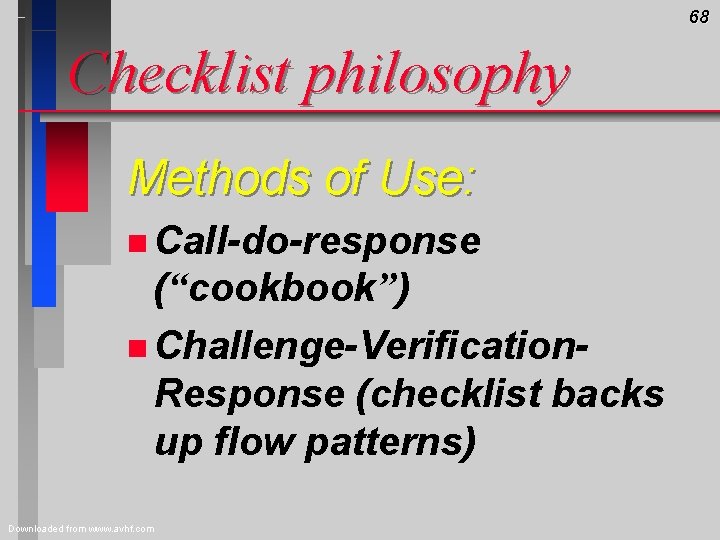 68

Checklist philosophy

Methods of Use:

■ Call-do-response (“cookbook”)

■ Challenge-Verification-Response (checklist backs up flow patterns)

Downloaded from www.avhf.com